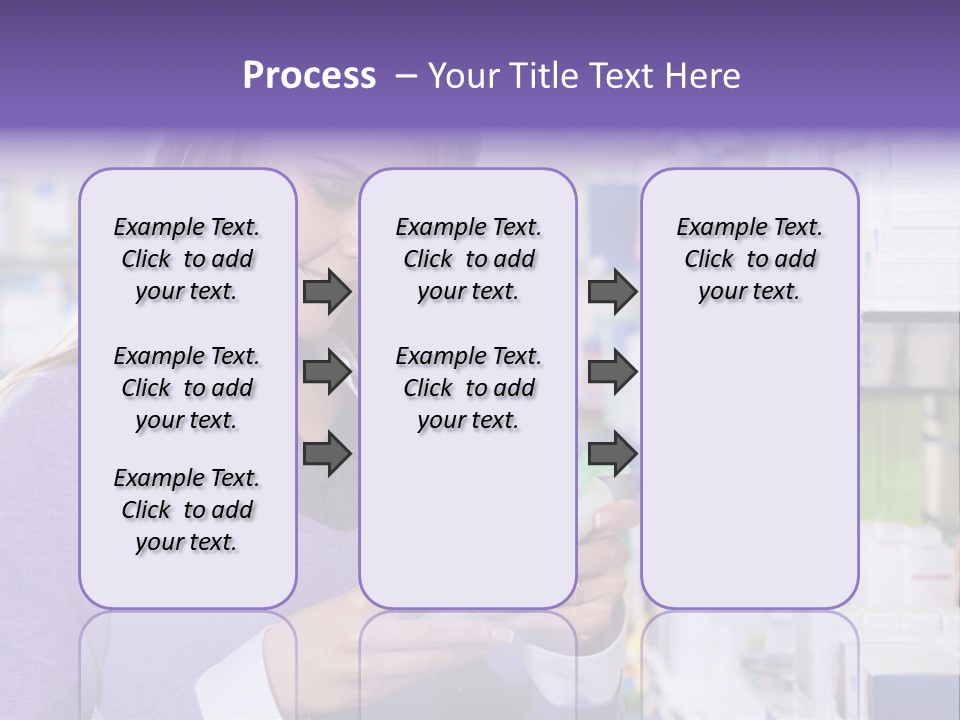 Process – Your Title Text Here

Example Text. Click to add your text.

Example Text. Click to add your text.

Example Text. Click to add your text.

Example Text. Click to add your text.

Example Text. Click to add your text.

Example Text. Click to add your text.